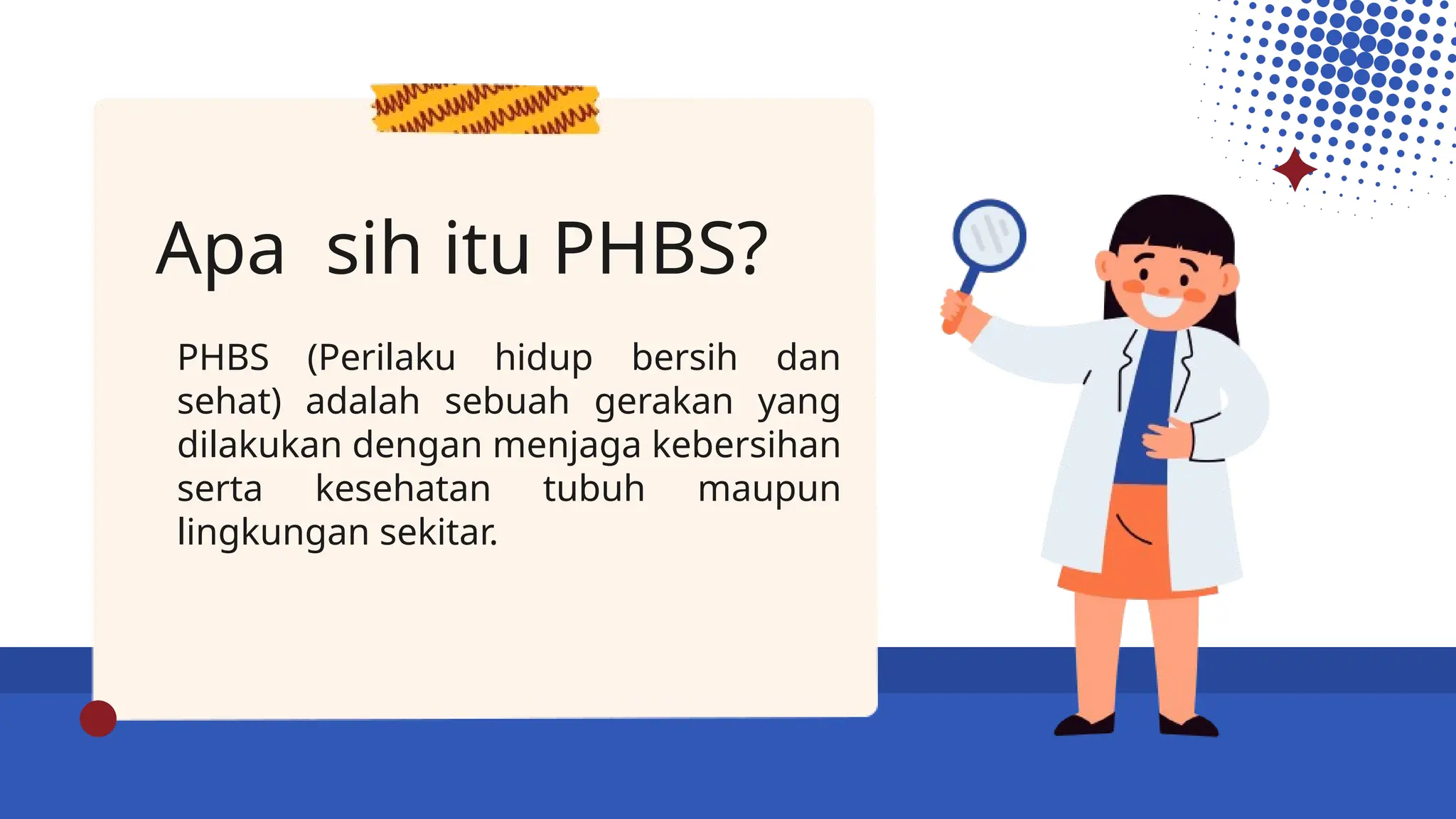 Apa sih itu PHBS?

PHBS (Perilaku hidup bersih dan sehat) adalah sebuah gerakan yang dilakukan dengan menjaga kebersihan serta kesehatan tubuh maupun lingkungan sekitar.